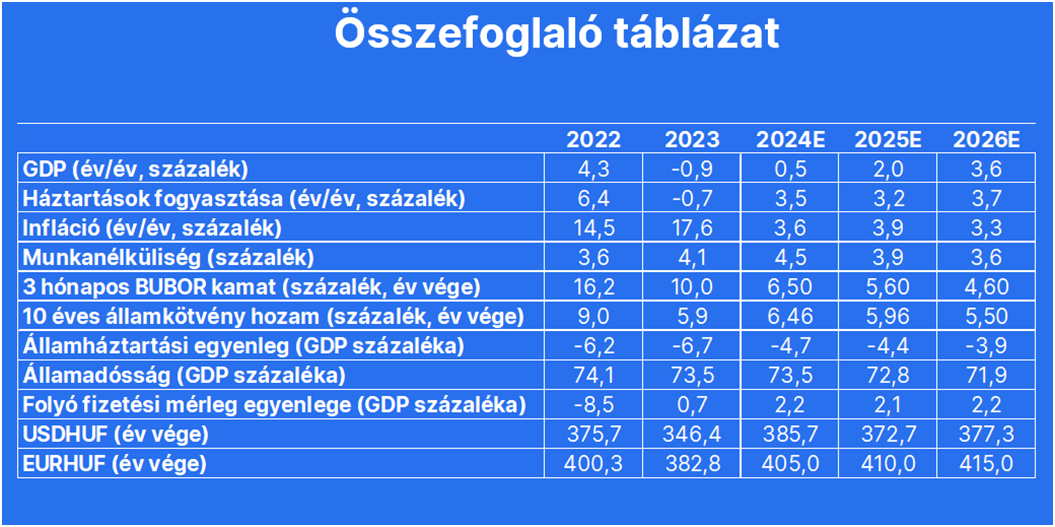 Összefoglaló táblázat

| | 2022 | 2023 | 2024E | 2025E | 2026E |
|---|---|---|---|---|---|
| GDP (év/év, százalék) | 4,3 | -0,9 | 0,5 | 2,0 | 3,6 |
| Háztartások fogyasztása (év/év, százalék) | 6,4 | -0,7 | 3,5 | 3,2 | 3,7 |
| Infláció (év/év, százalék) | 14,5 | 17,6 | 3,6 | 3,9 | 3,3 |
| Munkanélküliség (százalék) | 3,6 | 4,1 | 4,5 | 3,9 | 3,6 |
| 3 hónapos BUBOR kamat (százalék, év vége) | 16,2 | 10,0 | 6,50 | 5,60 | 4,60 |
| 10 éves államkötvény hozam (százalék, év vége) | 9,0 | 5,9 | 6,46 | 5,96 | 5,50 |
| Államháztartási egyenleg (GDP százaléka) | -6,2 | -6,7 | -4,7 | -4,4 | -3,9 |
| Államadósság (GDP százaléka) | 74,1 | 73,5 | 73,5 | 72,8 | 71,9 |
| Folyó fizetési mérleg egyenlege (GDP százaléka) | -8,5 | 0,7 | 2,2 | 2,1 | 2,2 |
| USDHUF (év vége) | 375,7 | 346,4 | 385,7 | 372,7 | 377,3 |
| EURHUF (év vége) | 400,3 | 382,8 | 405,0 | 410,0 | 415,0 |